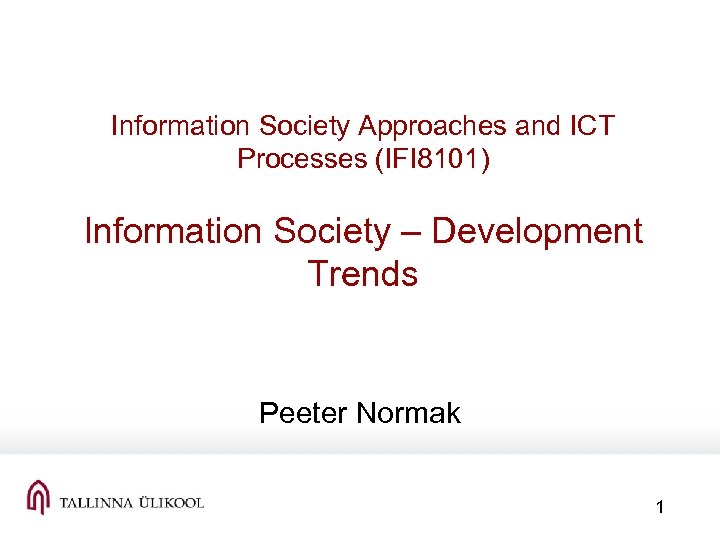 Information Society Approaches and ICT Processes (IFI8101)

Information Society – Development Trends

Peeter Normak

TALLINNA ÜLIKOOL

1